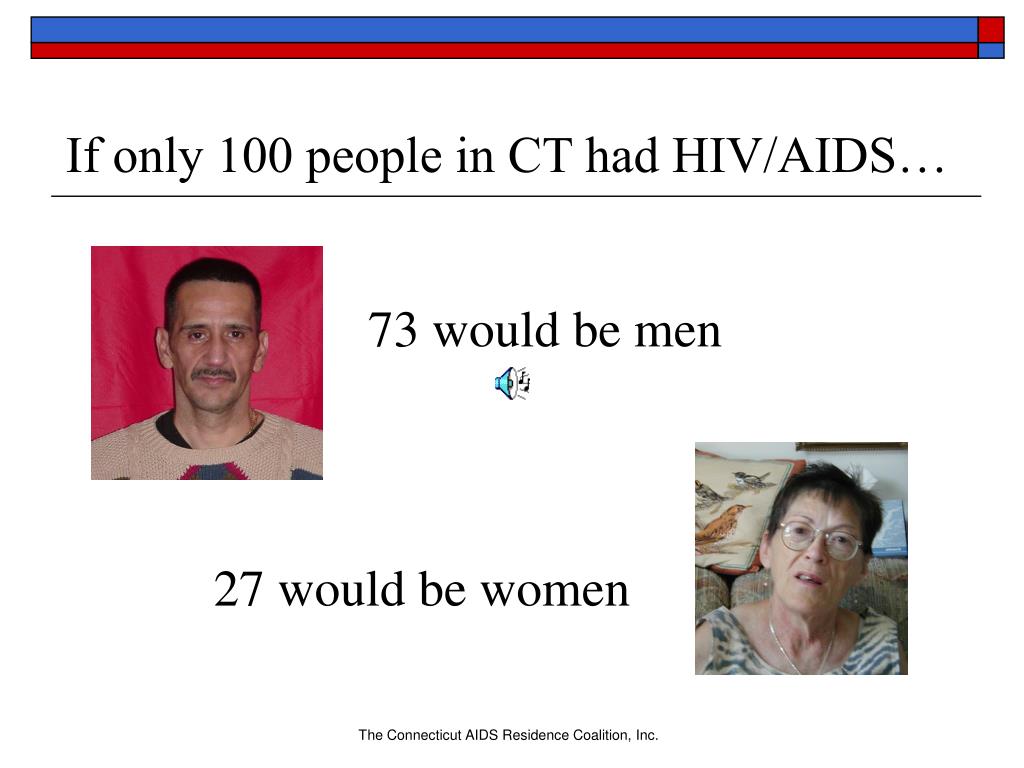 If only 100 people in CT had HIV/AIDS…

73 would be men

27 would be women

The Connecticut AIDS Residence Coalition, Inc.